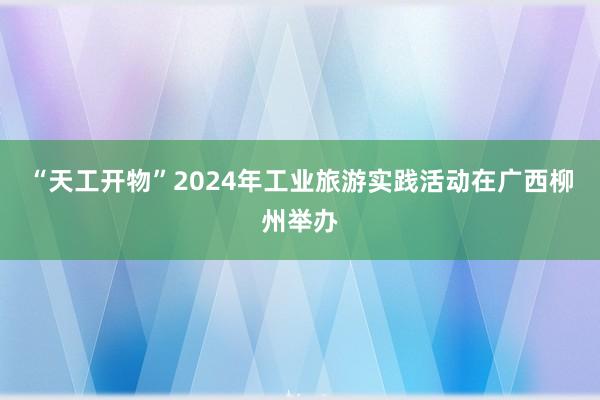 “天工开物”2024年工业旅游实践活动在广西柳州举办